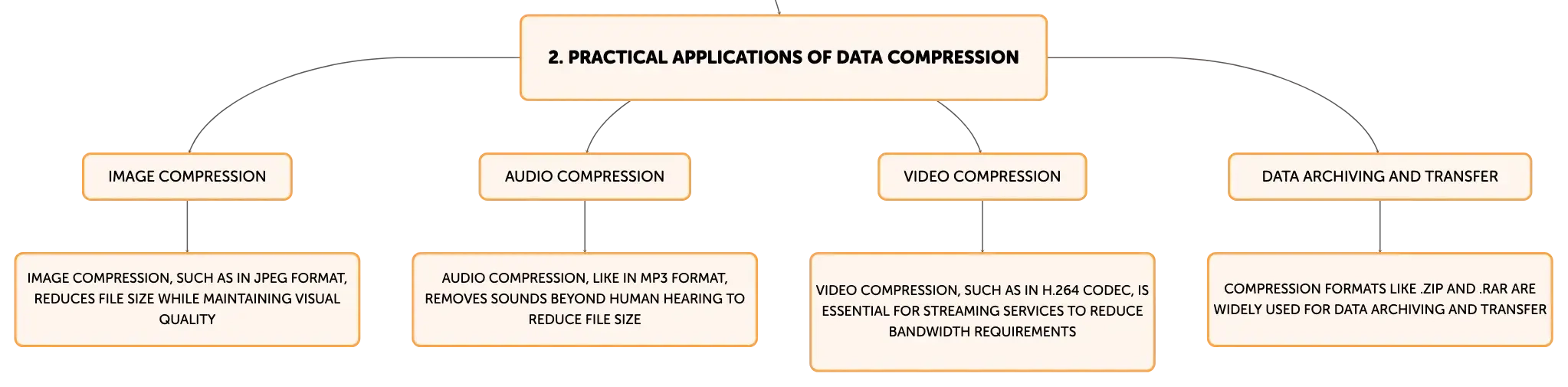 2. PRACTICAL APPLICATIONS OF DATA COMPRESSION

IMAGE COMPRESSION

IMAGE COMPRESSION, SUCH AS IN JPEG FORMAT, REDUCES FILE SIZE WHILE MAINTAINING VISUAL QUALITY

AUDIO COMPRESSION

AUDIO COMPRESSION, LIKE IN MP3 FORMAT, REMOVES SOUNDS BEYOND HUMAN HEARING TO REDUCE FILE SIZE

VIDEO COMPRESSION

VIDEO COMPRESSION, SUCH AS IN H.264 CODEC, IS ESSENTIAL FOR STREAMING SERVICES TO REDUCE BANDWIDTH REQUIREMENTS

DATA ARCHIVING AND TRANSFER

COMPRESSION FORMATS LIKE .ZIP AND .RAR ARE WIDELY USED FOR DATA ARCHIVING AND TRANSFER